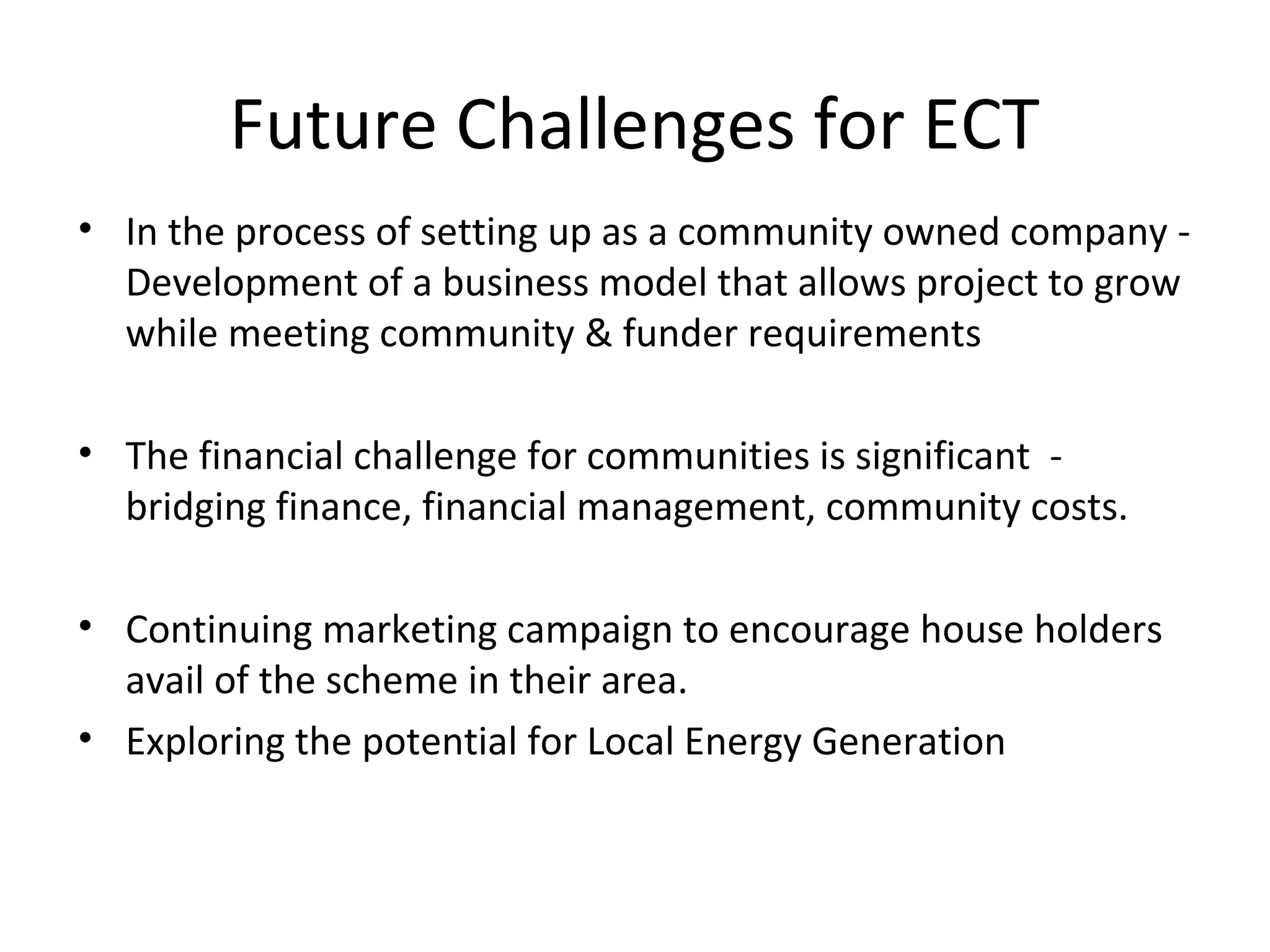 Future Challenges for ECT

• In the process of setting up as a community owned company - Development of a business model that allows project to grow while meeting community & funder requirements

• The financial challenge for communities is significant - bridging finance, financial management, community costs.

• Continuing marketing campaign to encourage house holders avail of the scheme in their area.
• Exploring the potential for Local Energy Generation